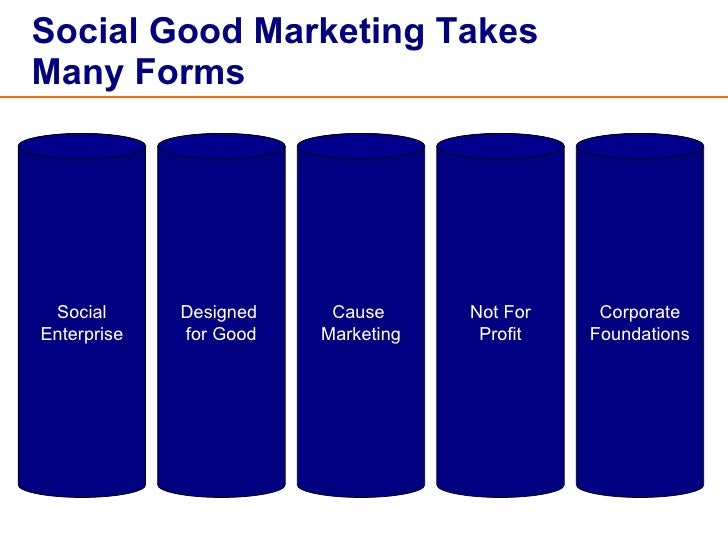 Social Good Marketing Takes Many Forms

Social Enterprise

Designed for Good

Cause Marketing

Not For Profit

Corporate Foundations